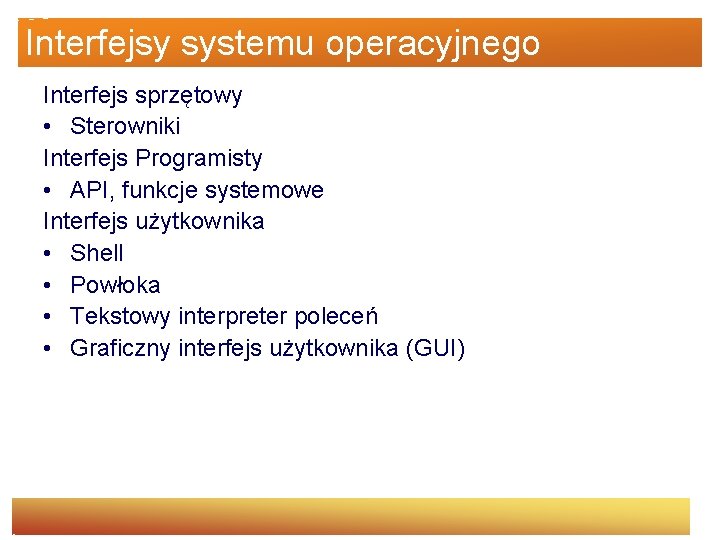 Interfejsy systemu operacyjnego

Interfejs sprzętowy
• Sterowniki
Interfejs Programisty
• API, funkcje systemowe
Interfejs użytkownika
• Shell
• Powłoka
• Tekstowy interpreter poleceń
• Graficzny interfejs użytkownika (GUI)